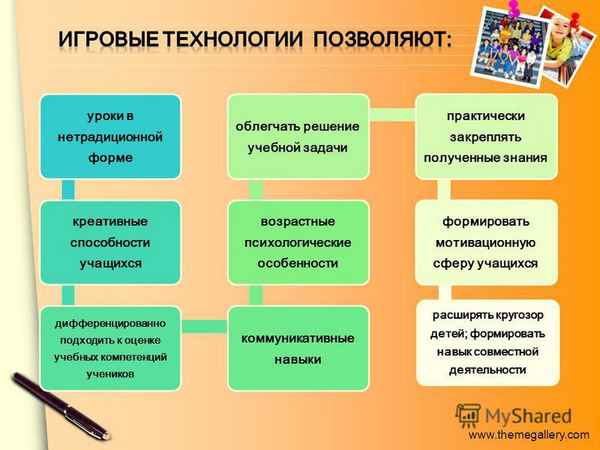 ИГРОВЫЕ ТЕХНОЛОГИИ ПОЗВОЛЯЮТ:

уроки в нетрадиционной форме

креативные способности учащихся

дифференцированно подходить к оценке учебных компетенций учеников

облегчать решение учебной задачи

возрастные психологические особенности

коммуникативные навыки

практически закреплять полученные знания

формировать мотивационную сферу учащихся

расширять кругозор детей; формировать навык совместной деятельности

MyShared

www.themegallery.com